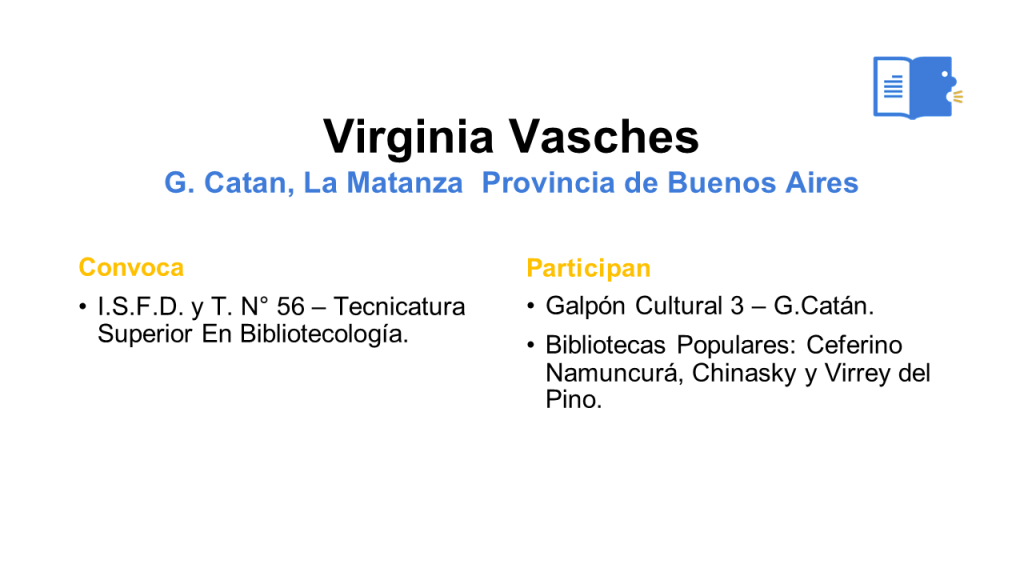 Virginia Vasches
G. Catan, La Matanza  Provincia de Buenos Aires

Convoca
• I.S.F.D. y T. N° 56 – Tecnicatura Superior En Bibliotecología.

Participan
• Galpón Cultural 3 – G.Catán.
• Bibliotecas Populares: Ceferino Namuncurá, Chinasky y Virrey del Pino.